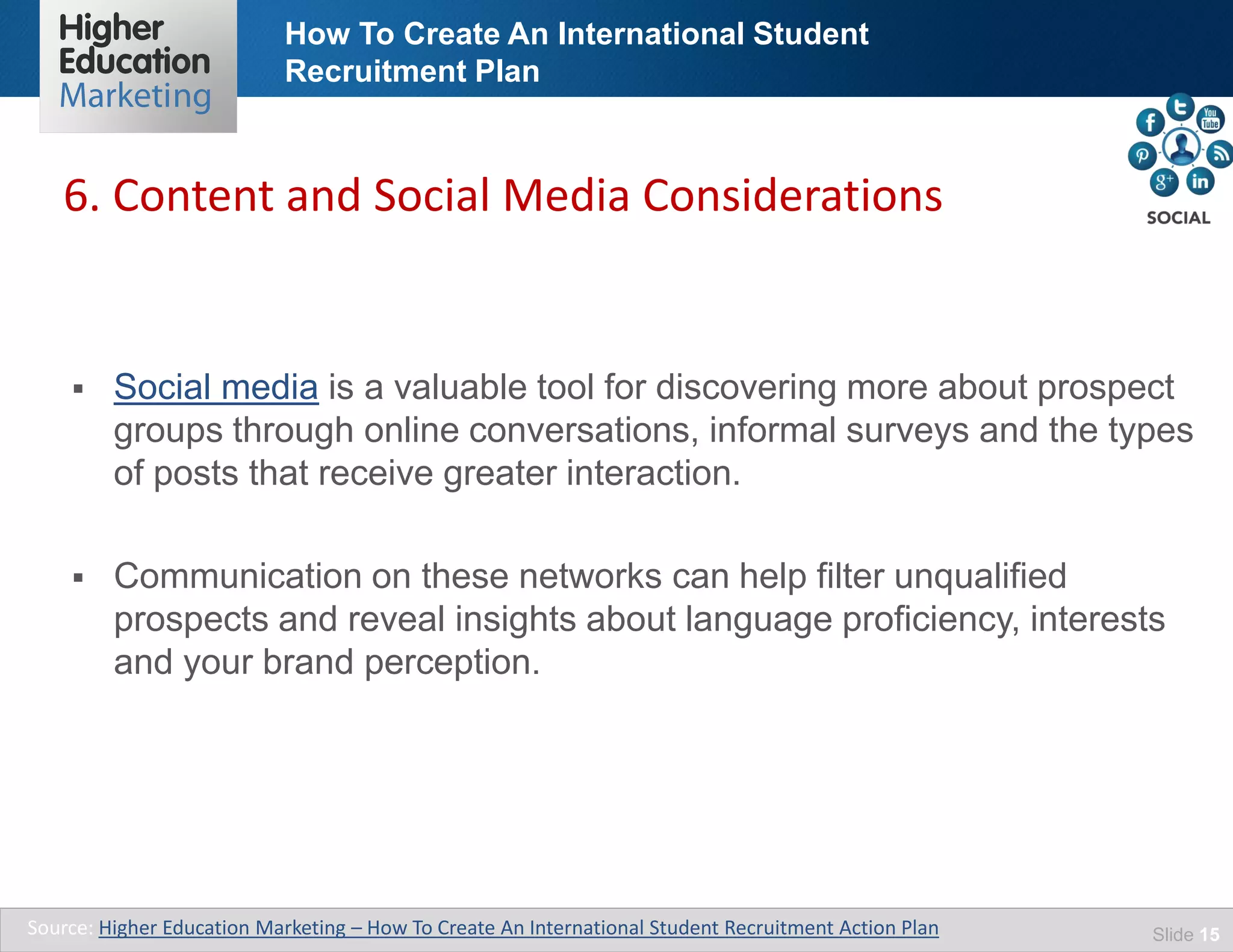 Higher Education Marketing

How To Create An International Student Recruitment Plan

SOCIAL

6. Content and Social Media Considerations

▪ Social media is a valuable tool for discovering more about prospect groups through online conversations, informal surveys and the types of posts that receive greater interaction.

▪ Communication on these networks can help filter unqualified prospects and reveal insights about language proficiency, interests and your brand perception.

Source: Higher Education Marketing – How To Create An International Student Recruitment Action Plan

Slide 15